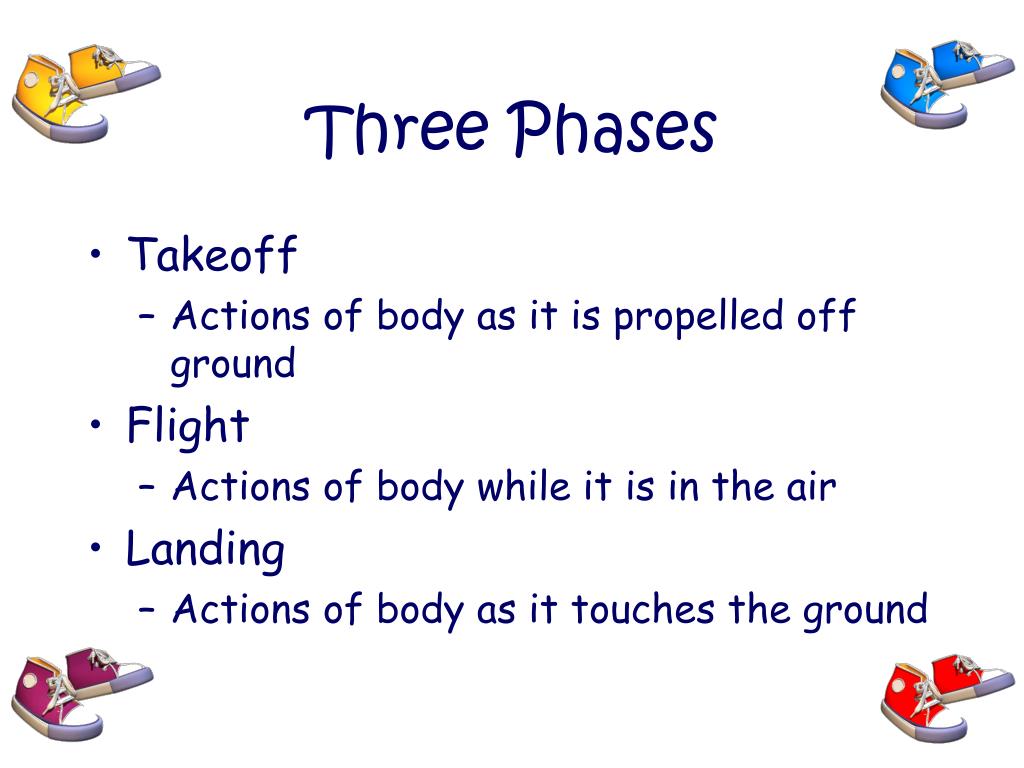 Three Phases

• Takeoff
– Actions of body as it is propelled off ground
• Flight
– Actions of body while it is in the air
• Landing
– Actions of body as it touches the ground